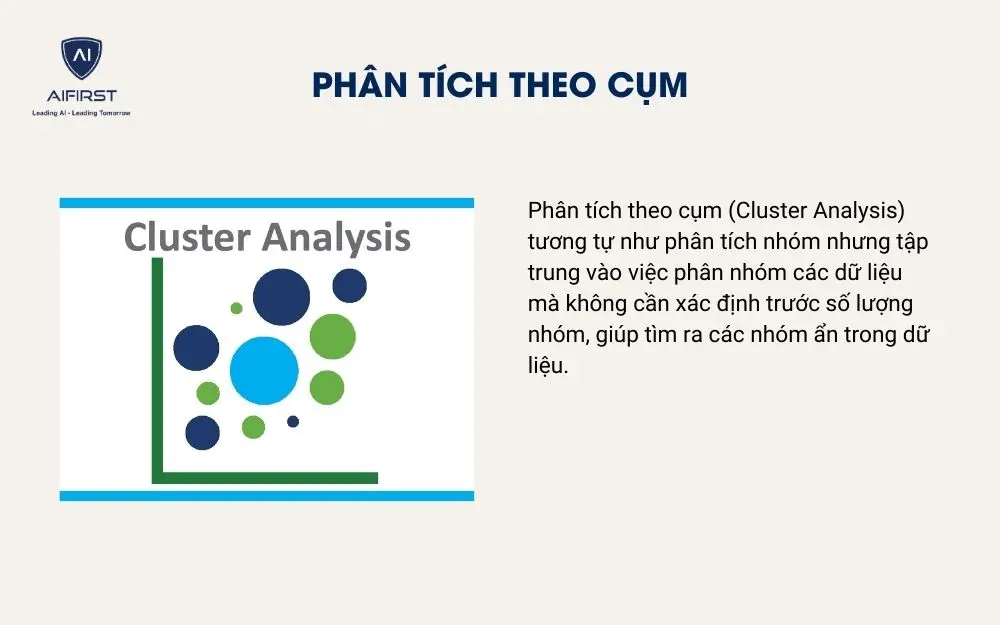 AI
AIFIRST
Leading AI - Leading Tomorrow

PHÂN TÍCH THEO CỤM

Cluster Analysis

Phân tích theo cụm (Cluster Analysis) tương tự như phân tích nhóm nhưng tập trung vào việc phân nhóm các dữ liệu mà không cần xác định trước số lượng nhóm, giúp tìm ra các nhóm ẩn trong dữ liệu.